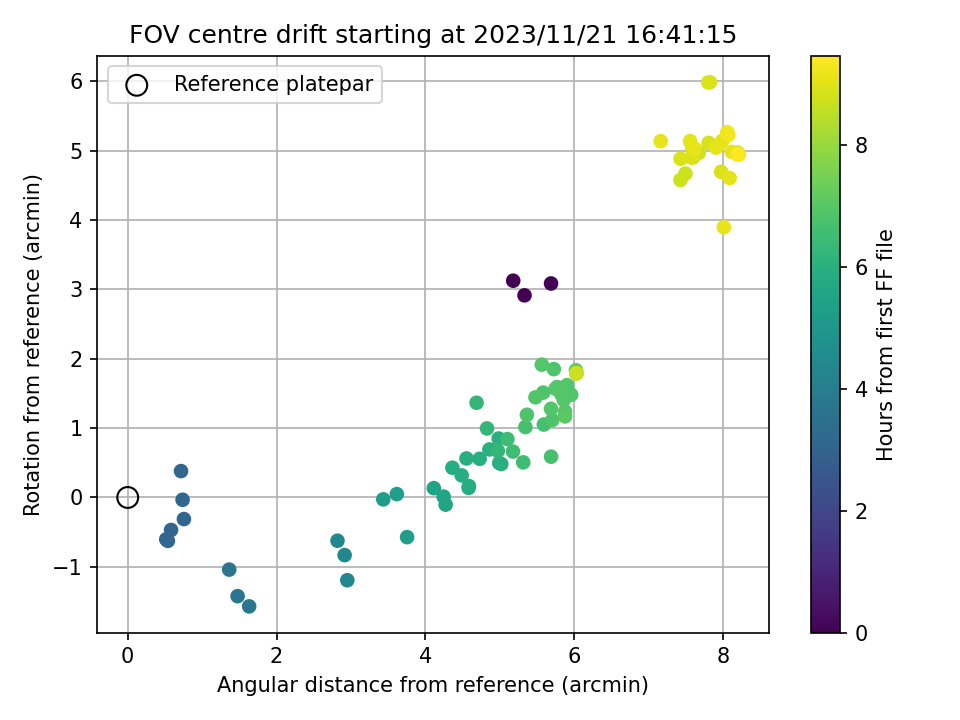 FOV centre drift starting at 2023/11/21 16:41:15

Reference platepar

Rotation from reference (arcmin)

6
5
4
3
2
1
0
−1

0
2
4
6
8

Angular distance from reference (arcmin)

Hours from first FF file

8
6
4
2
0